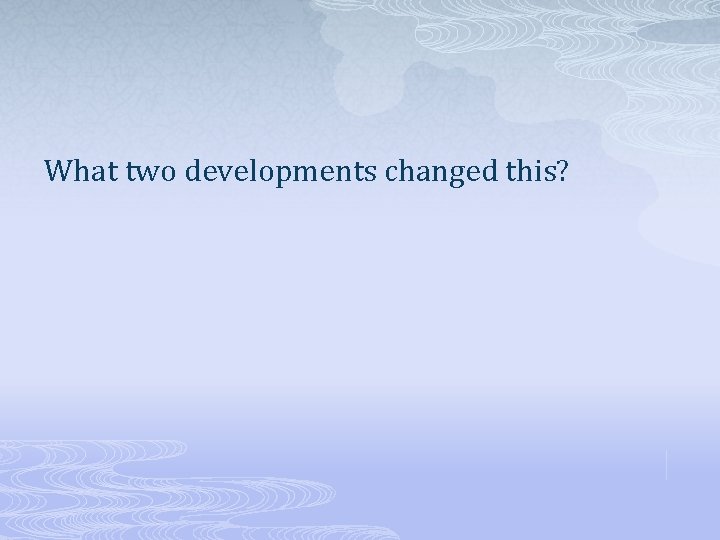 What two developments changed this?